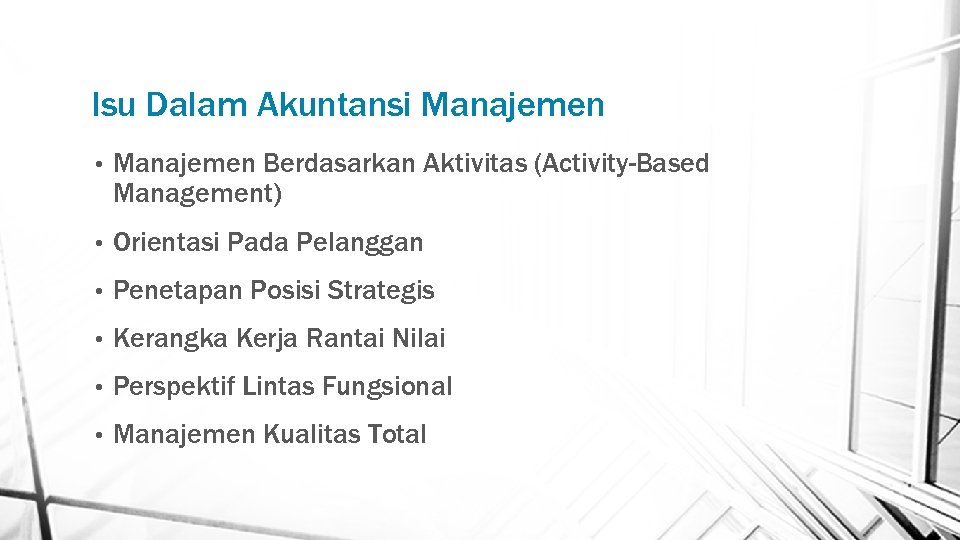 Isu Dalam Akuntansi Manajemen

• Manajemen Berdasarkan Aktivitas (Activity-Based Management)

• Orientasi Pada Pelanggan

• Penetapan Posisi Strategis

• Kerangka Kerja Rantai Nilai

• Perspektif Lintas Fungsional

• Manajemen Kualitas Total